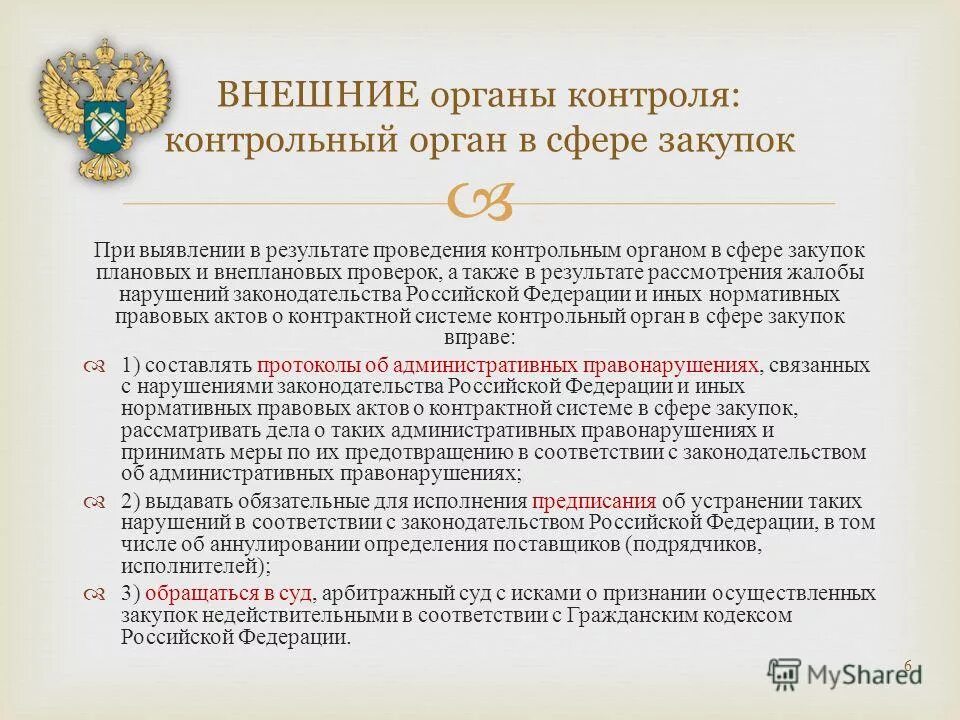 ВНЕШНИЕ органы контроля: контрольный орган в сфере закупок

При выявлении в результате проведения контрольным органом в сфере закупок плановых и внеплановых проверок, а также в результате рассмотрения жалобы нарушений законодательства Российской Федерации и иных нормативных правовых актов о контрактной системе контрольный орган в сфере закупок вправе:

1) составлять протоколы об административных правонарушениях, связанных с нарушениями законодательства Российской Федерации и иных нормативных правовых актов о контрактной системе в сфере закупок, рассматривать дела о таких административных правонарушениях и принимать меры по их предотвращению в соответствии с законодательством об административных правонарушениях;

2) выдавать обязательные для исполнения предписания об устранении таких нарушений в соответствии с законодательством Российской Федерации, в том числе об аннулировании определения поставщиков (подрядчиков, исполнителей);

3) обращаться в суд, арбитражный суд с исками о признании осуществленных закупок недействительными в соответствии с Гражданским кодексом Российской Федерации.

6

MyShared